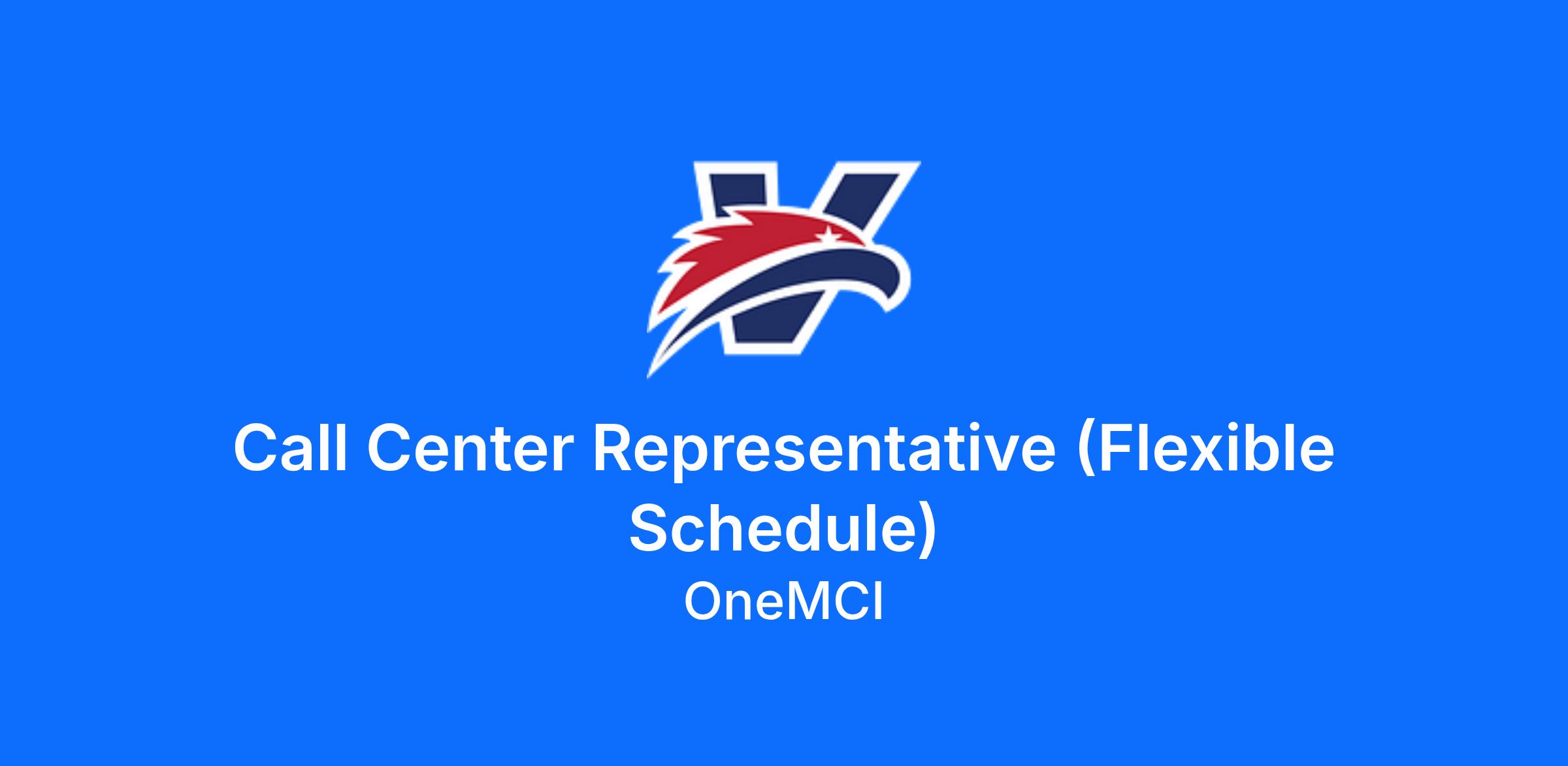 Call Center Representative (Flexible Schedule)

OneMCI